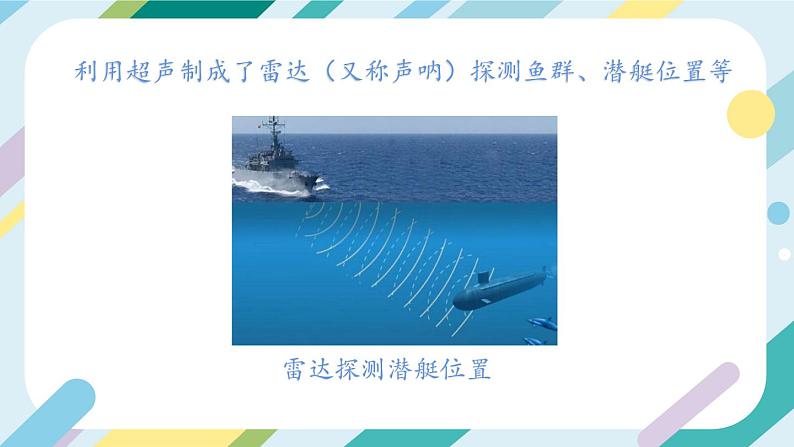 利用超声制成了雷达（又称声呐）探测鱼群、潜艇位置等

雷达探测潜艇位置